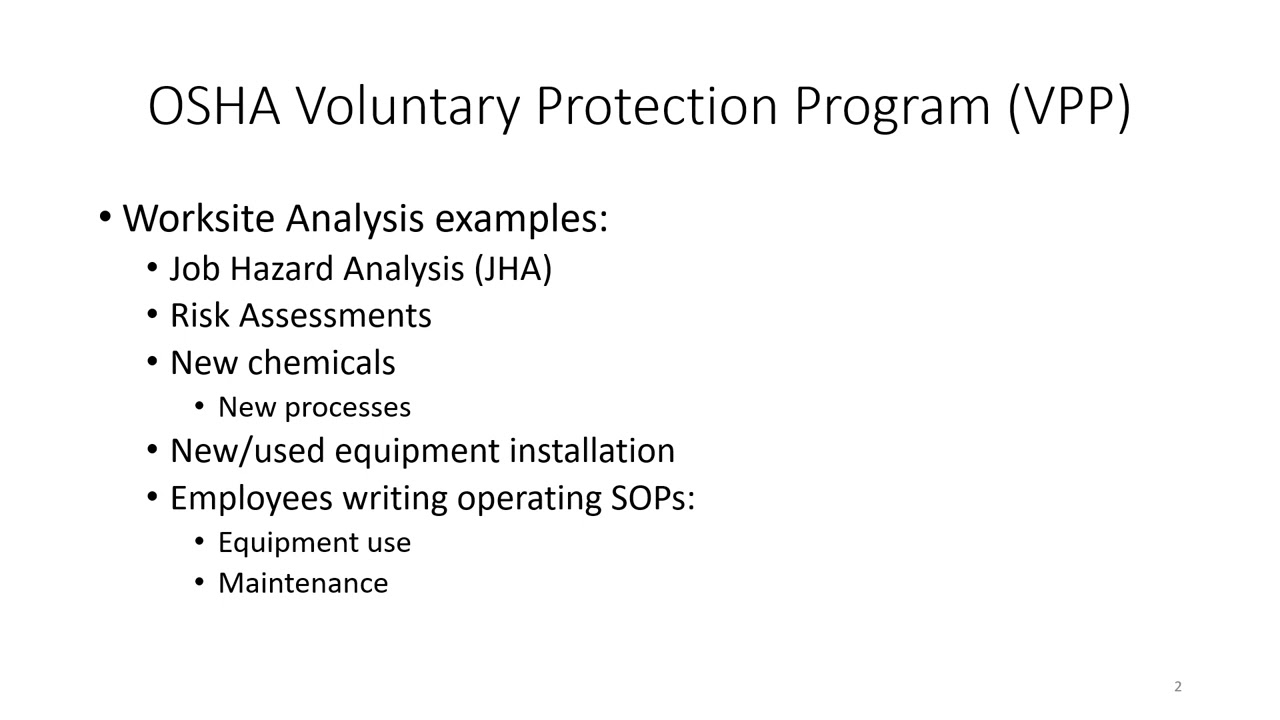 OSHA Voluntary Protection Program (VPP)

• Worksite Analysis examples:
  • Job Hazard Analysis (JHA)
  • Risk Assessments
  • New chemicals
    • New processes
  • New/used equipment installation
  • Employees writing operating SOPs:
    • Equipment use
    • Maintenance

2